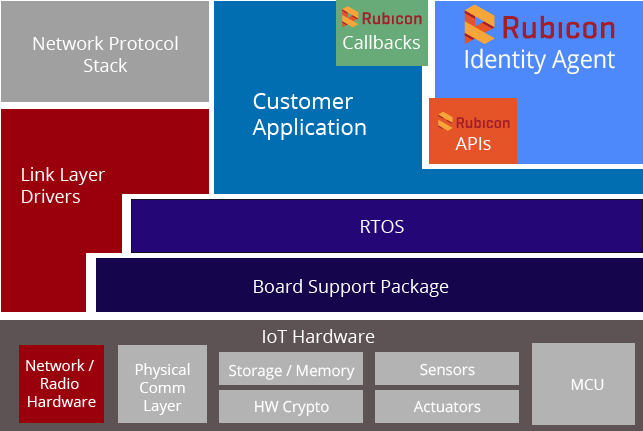 Network Protocol Stack

Rubicon Callbacks

Rubicon Identity Agent

Customer Application

Rubicon APIs

Link Layer Drivers

RTOS

Board Support Package

IoT Hardware

Network / Radio Hardware

Physical Comm Layer

Storage / Memory

HW Crypto

Sensors

Actuators

MCU